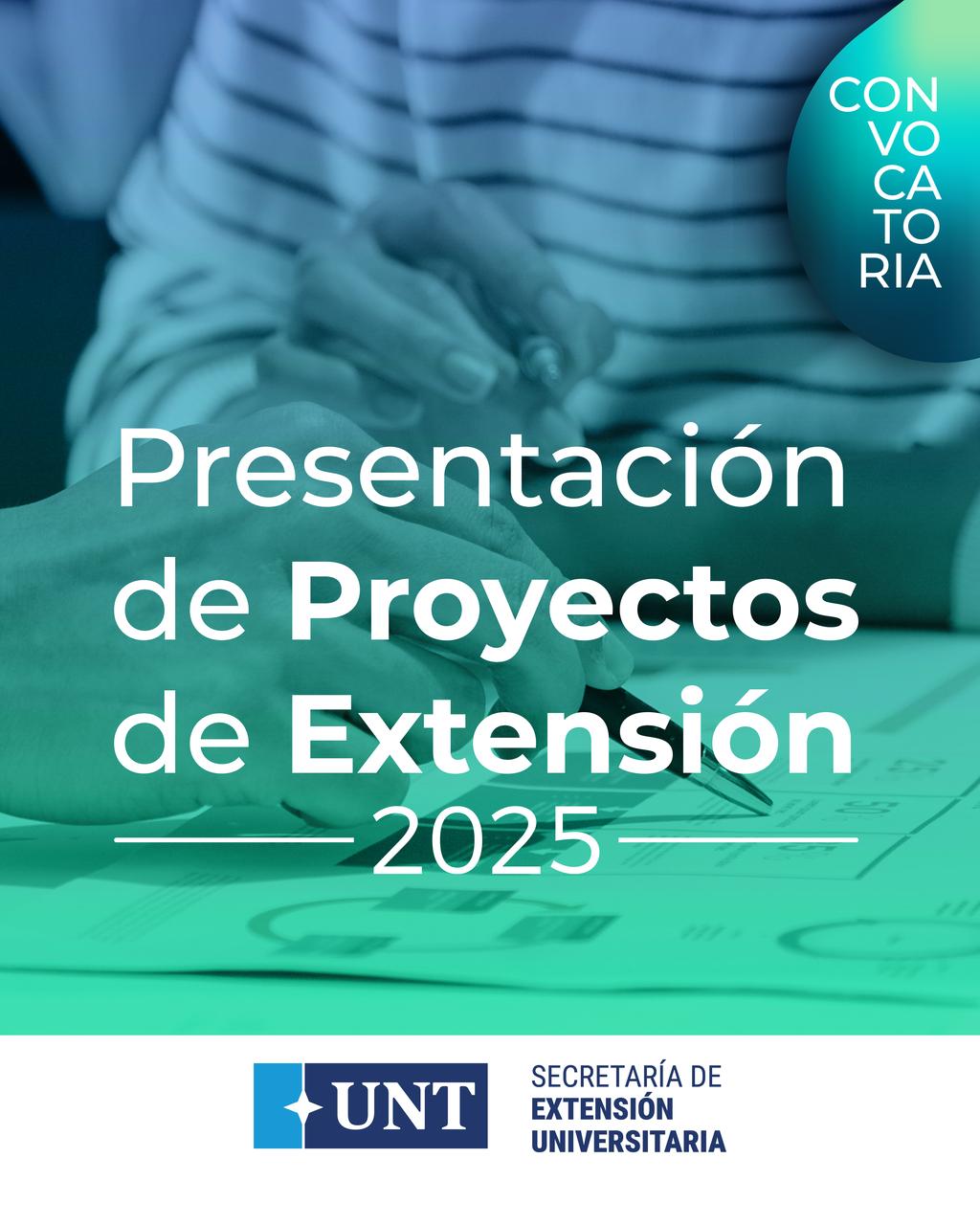 CON
VO
CA
TO
RIA

Presentación de Proyectos de Extensión
2025

UNT

SECRETARÍA DE
EXTENSIÓN
UNIVERSITARIA